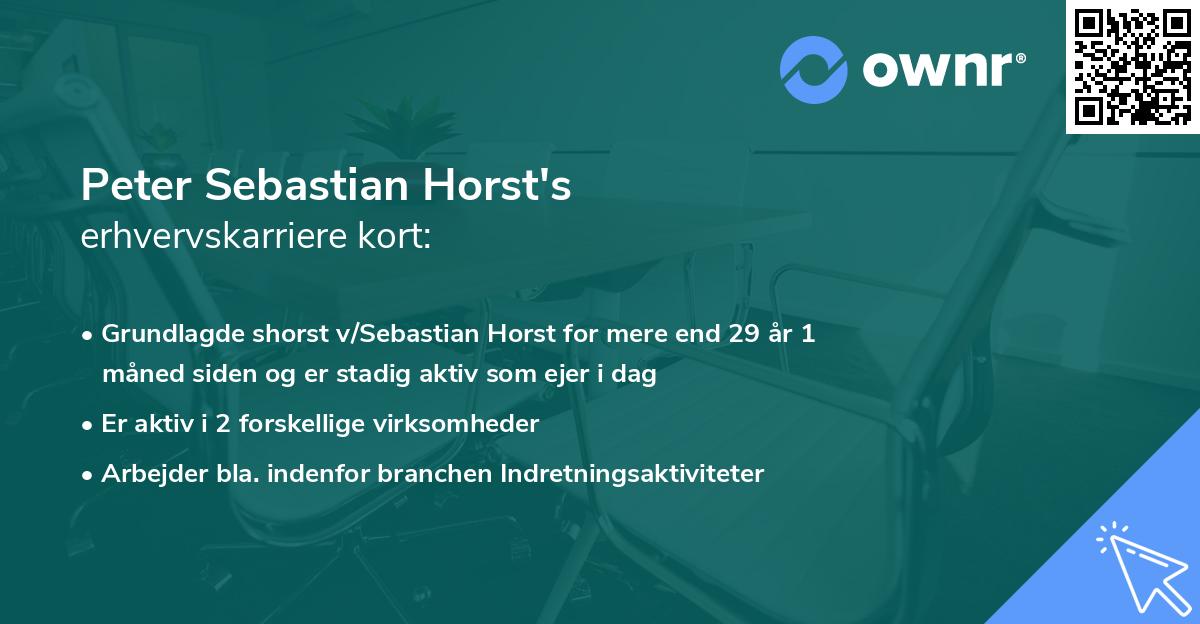 ownr®

Peter Sebastian Horst's
erhvervskarriere kort:

• Grundlagde shorst v/Sebastian Horst for mere end 29 år 1 måned siden og er stadig aktiv som ejer i dag
• Er aktiv i 2 forskellige virksomheder
• Arbejder bla. indenfor branchen Indretningsaktiviteter